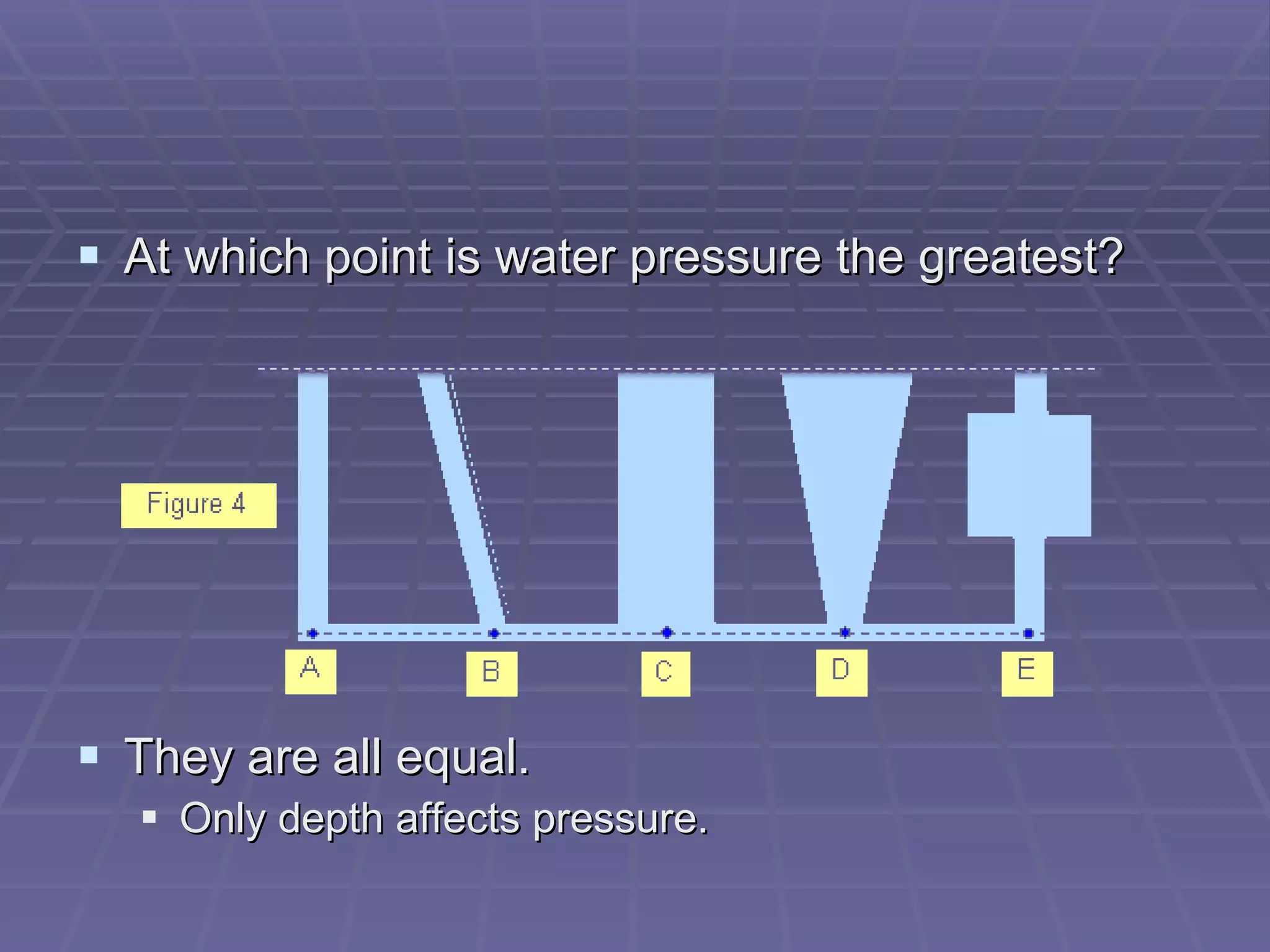 At which point is water pressure the greatest?

Figure 4

A B C D E

They are all equal.

Only depth affects pressure.